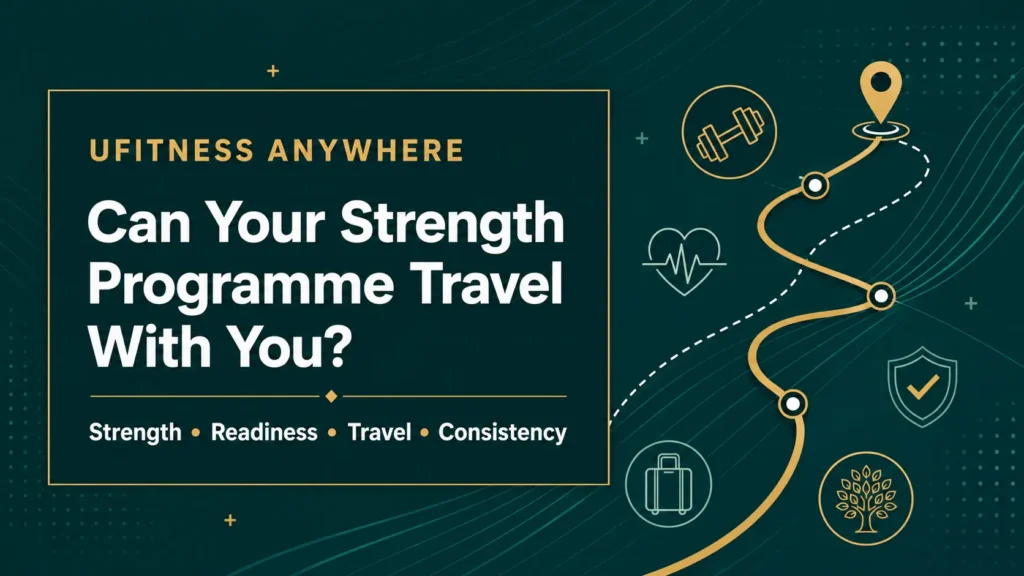 UFITNESS ANYWHERE

Can Your Strength Programme Travel With You?

Strength • Readiness • Travel • Consistency